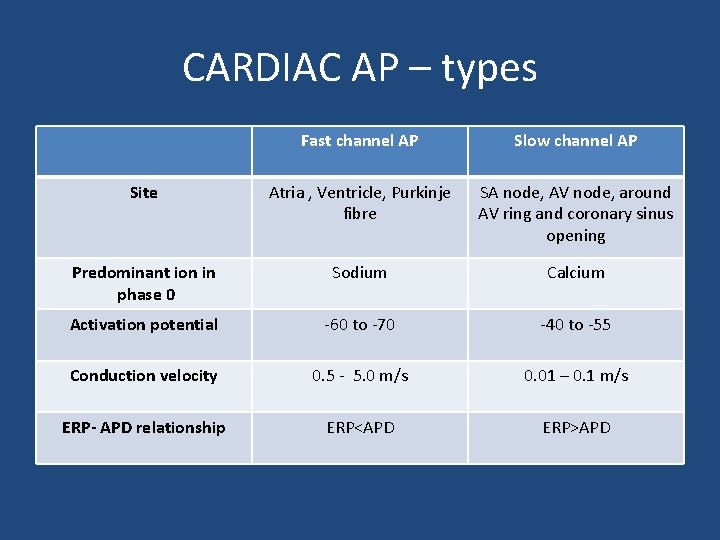 CARDIAC AP – types

| | Fast channel AP | Slow channel AP |
|---|---|---|
| Site | Atria , Ventricle, Purkinje fibre | SA node, AV node, around AV ring and coronary sinus opening |
| Predominant ion in phase 0 | Sodium | Calcium |
| Activation potential | -60 to -70 | -40 to -55 |
| Conduction velocity | 0.5 - 5.0 m/s | 0.01 – 0.1 m/s |
| ERP- APD relationship | ERP<APD | ERP>APD |